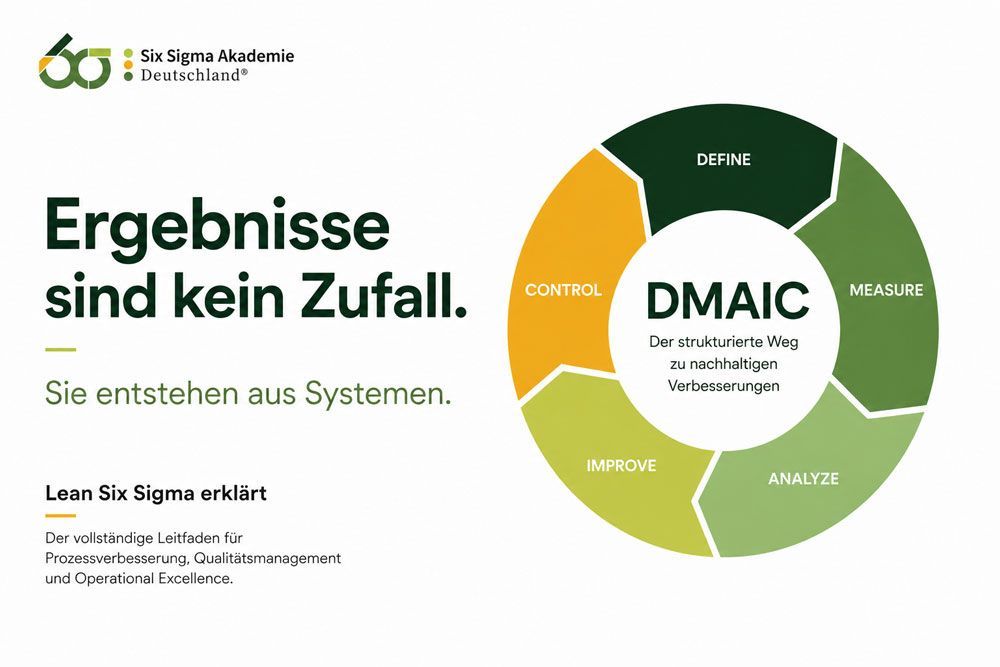 6σ Six Sigma Akademie Deutschland®

Ergebnisse sind kein Zufall.

Sie entstehen aus Systemen.

Lean Six Sigma erklärt

Der vollständige Leitfaden für Prozessverbesserung, Qualitätsmanagement und Operational Excellence.

DEFINE

MEASURE

ANALYZE

IMPROVE

CONTROL

DMAIC

Der strukturierte Weg zu nachhaltigen Verbesserungen